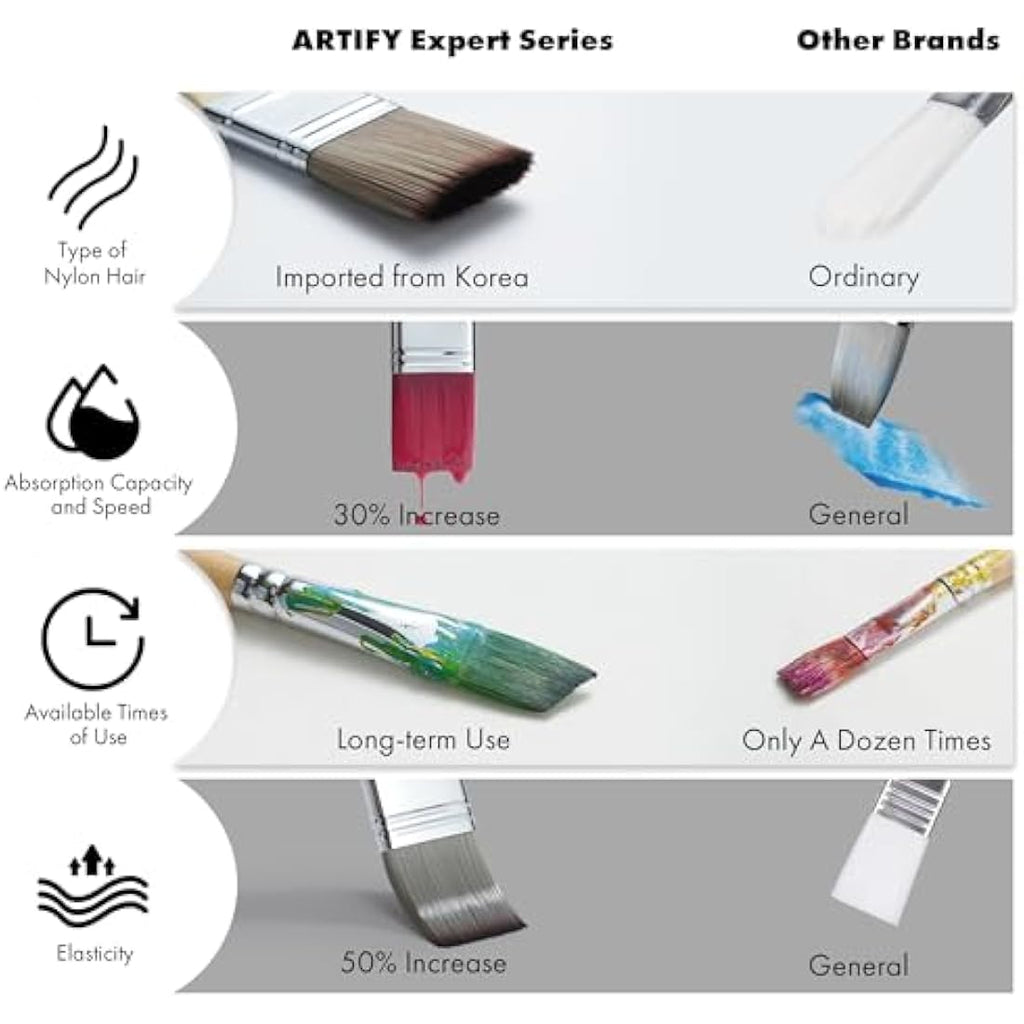 | | ARTIFY Expert Series | Other Brands |
|---|---|---|
| Type of Nylon Hair | Imported from Korea | Ordinary |
| Absorption Capacity and Speed | 30% Increase | General |
| Available Times of Use | Long-term Use | Only A Dozen Times |
| Elasticity | 50% Increase | General |